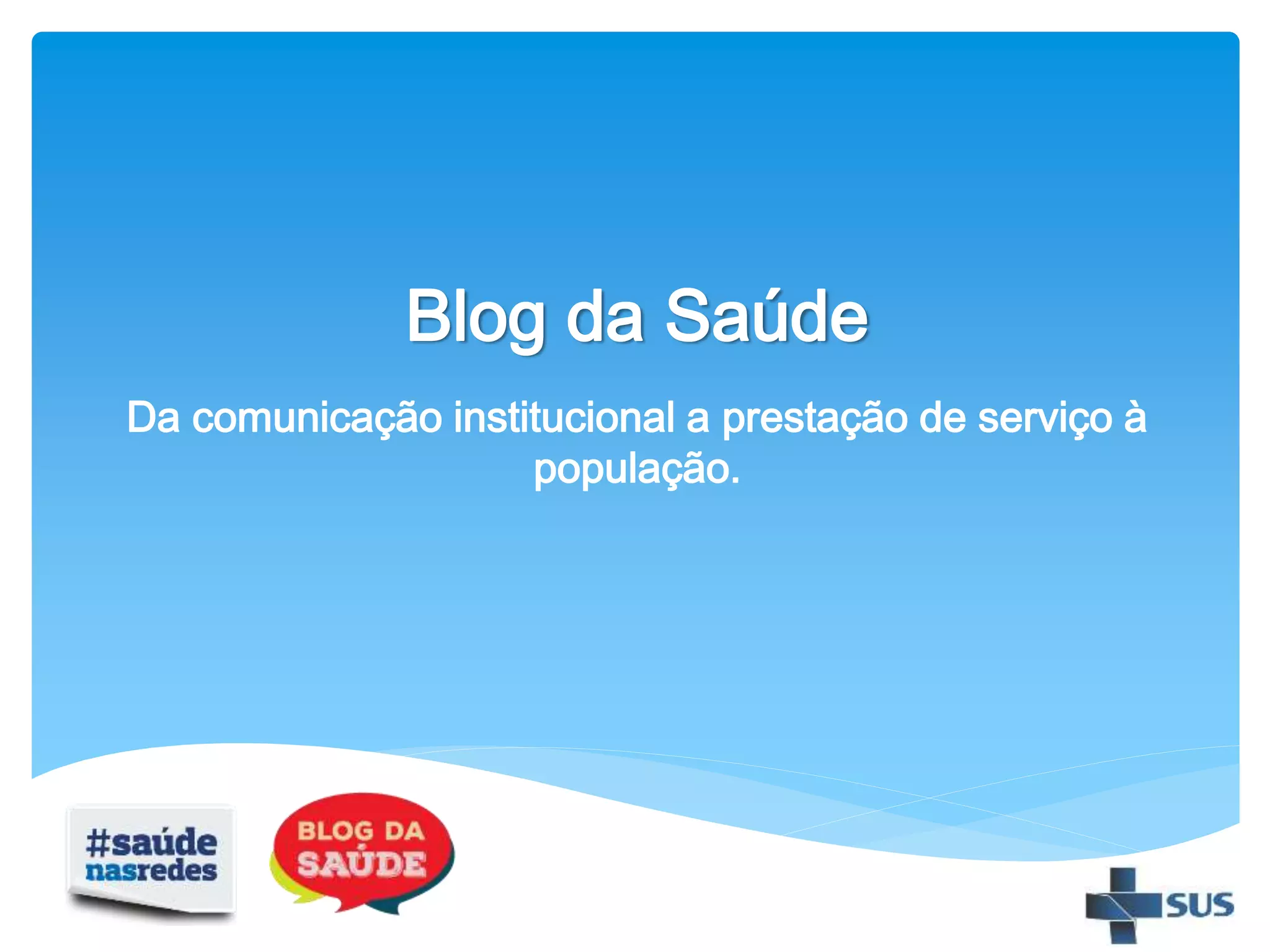 Blog da Saúde

Da comunicação institucional a prestação de serviço à população.

#saúde nasredes

BLOG DA SAÚDE

SUS